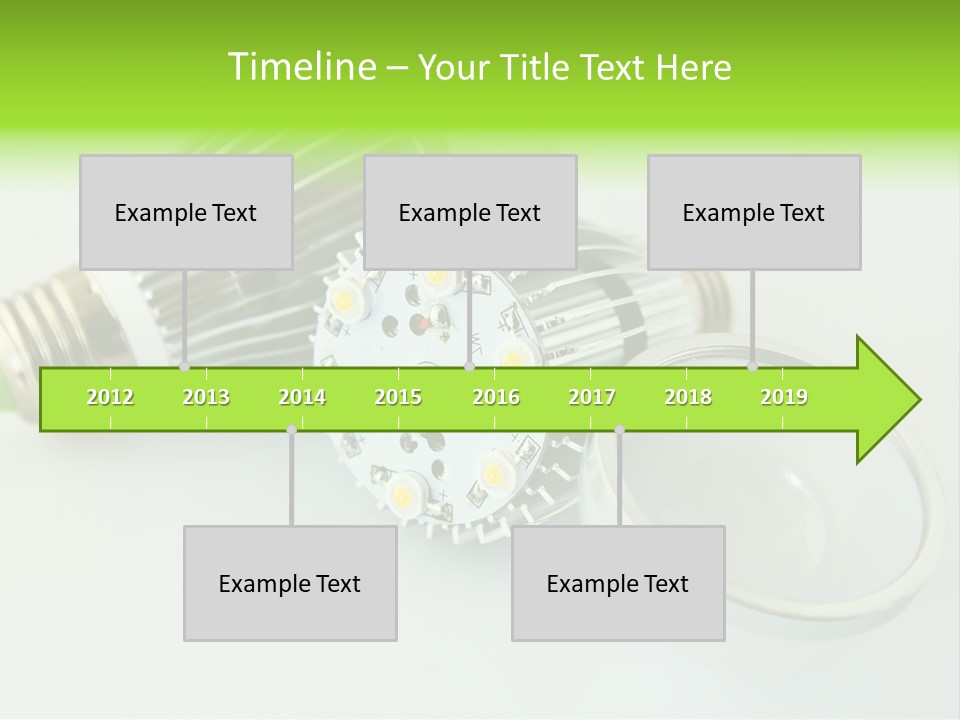 Timeline – Your Title Text Here

Example Text

Example Text

Example Text

2012 2013 2014 2015 2016 2017 2018 2019

Example Text

Example Text